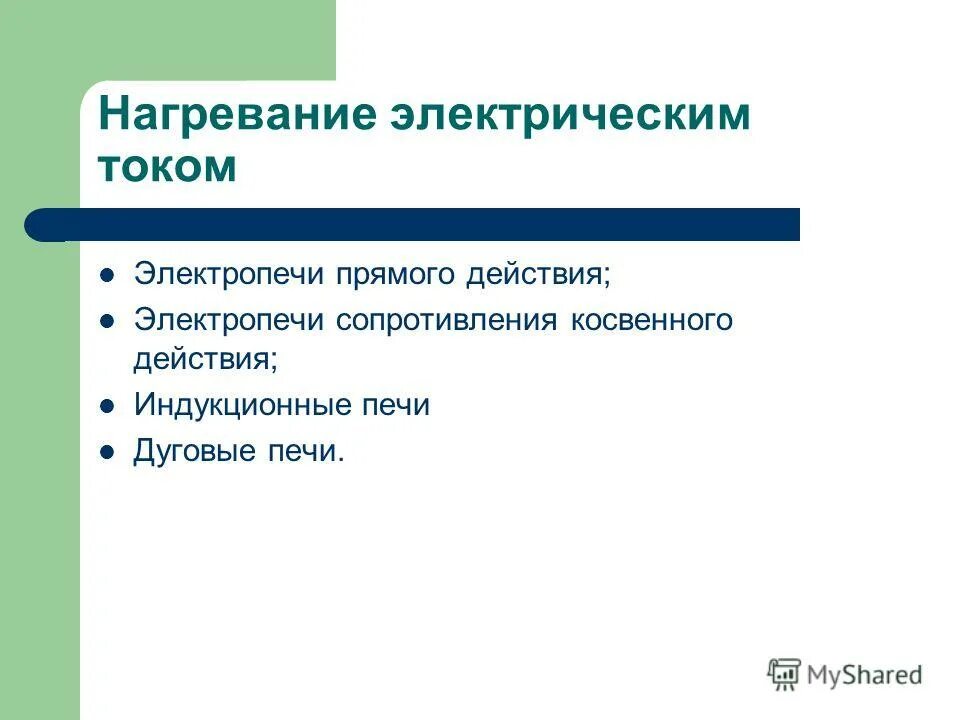 Нагревание электрическим током

- Электропечи прямого действия;
- Электропечи сопротивления косвенного действия;
- Индукционные печи
- Дуговые печи.

MyShared